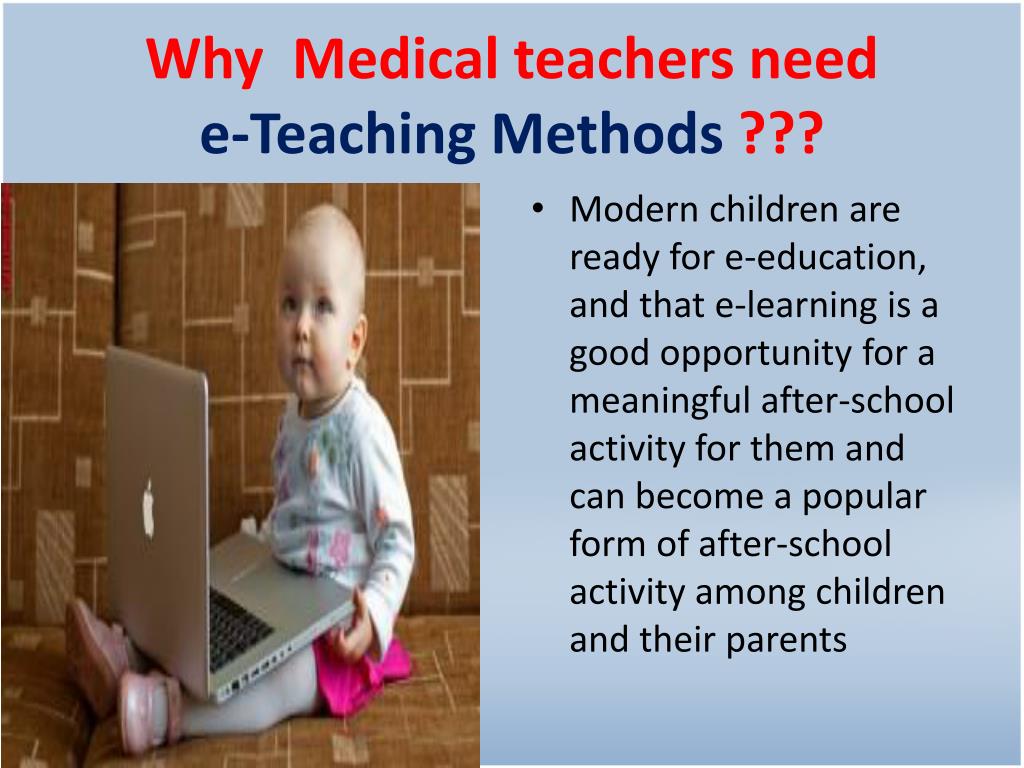 Why Medical teachers need e-Teaching Methods ???

• Modern children are ready for e-education, and that e-learning is a good opportunity for a meaningful after-school activity for them and can become a popular form of after-school activity among children and their parents